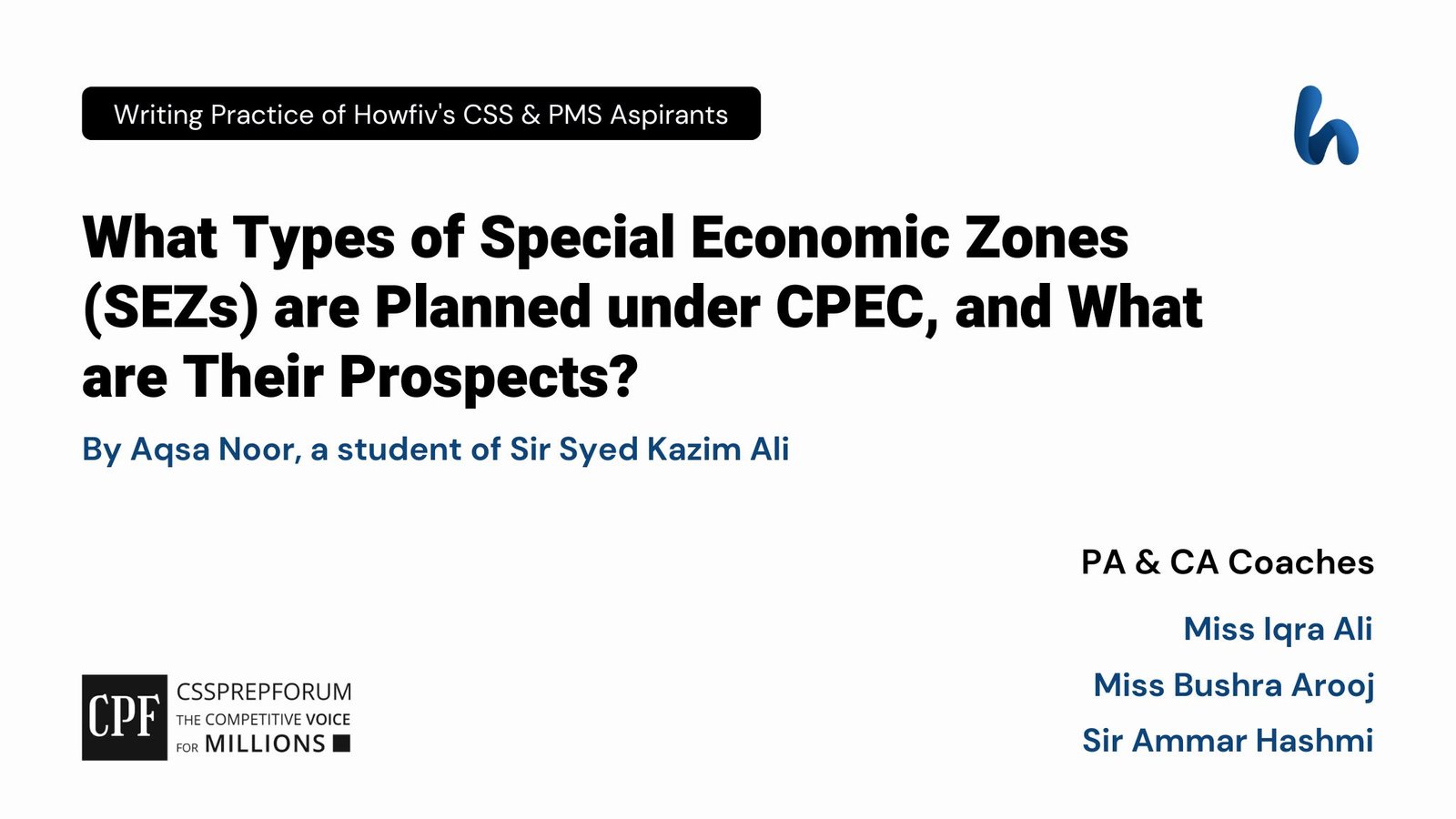 Writing Practice of Howfiv's CSS & PMS Aspirants

h

What Types of Special Economic Zones (SEZs) are Planned under CPEC, and What are Their Prospects?

By Aqsa Noor, a student of Sir Syed Kazim Ali

PA & CA Coaches

Miss Iqra Ali

Miss Bushra Arooj

Sir Ammar Hashmi

CPF CSSPREPFORUM THE COMPETITIVE VOICE FOR MILLIONS